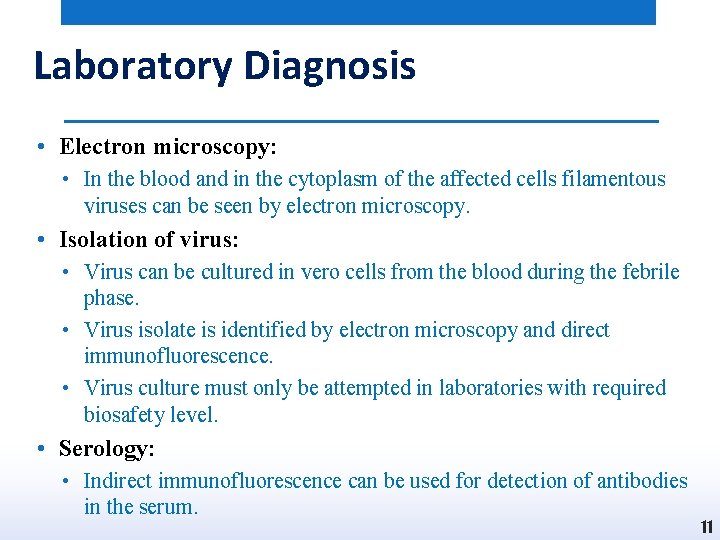 Laboratory Diagnosis

• Electron microscopy:
  • In the blood and in the cytoplasm of the affected cells filamentous viruses can be seen by electron microscopy.
• Isolation of virus:
  • Virus can be cultured in vero cells from the blood during the febrile phase.
  • Virus isolate is identified by electron microscopy and direct immunofluorescence.
  • Virus culture must only be attempted in laboratories with required biosafety level.
• Serology:
  • Indirect immunofluorescence can be used for detection of antibodies in the serum.

11